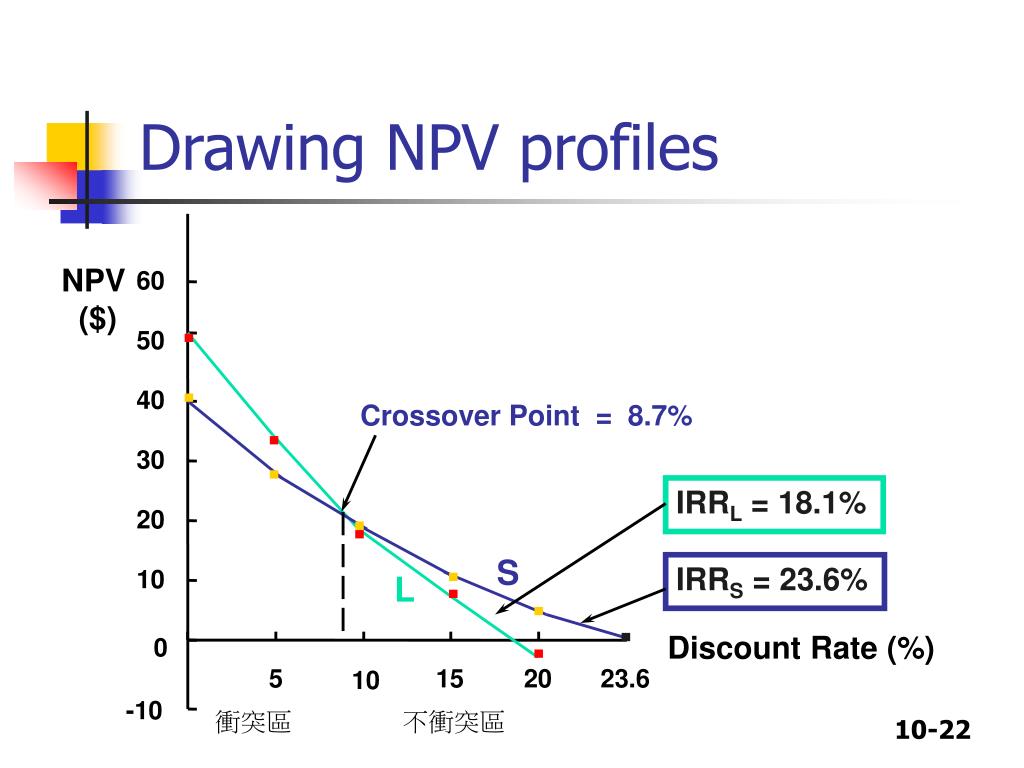 Drawing NPV profiles

NPV ($)

60
50
40
30
20
10
0
-10

Crossover Point = 8.7%

$IRR_L$ = 18.1%

$IRR_S$ = 23.6%

S

L

Discount Rate (%)

5
10
15
20
23.6

衝突區

不衝突區

10-22